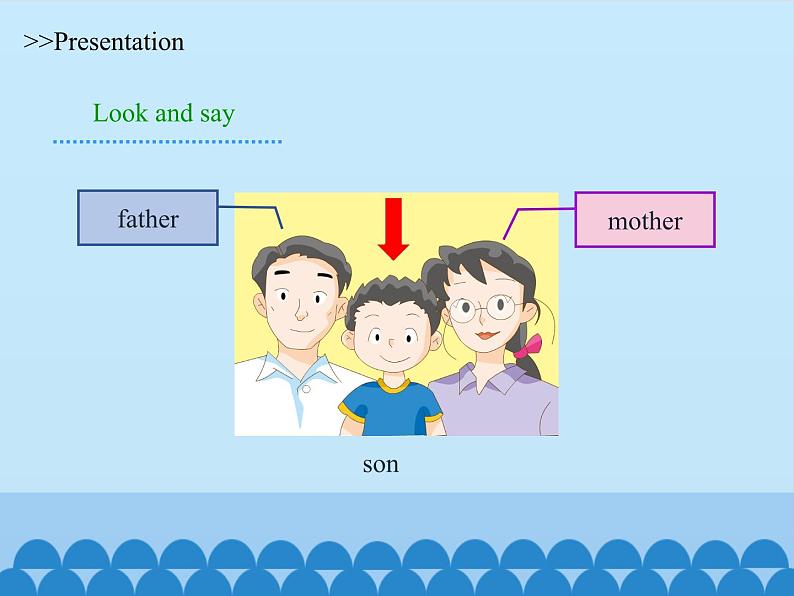 >>Presentation

Look and say

father

mother

son